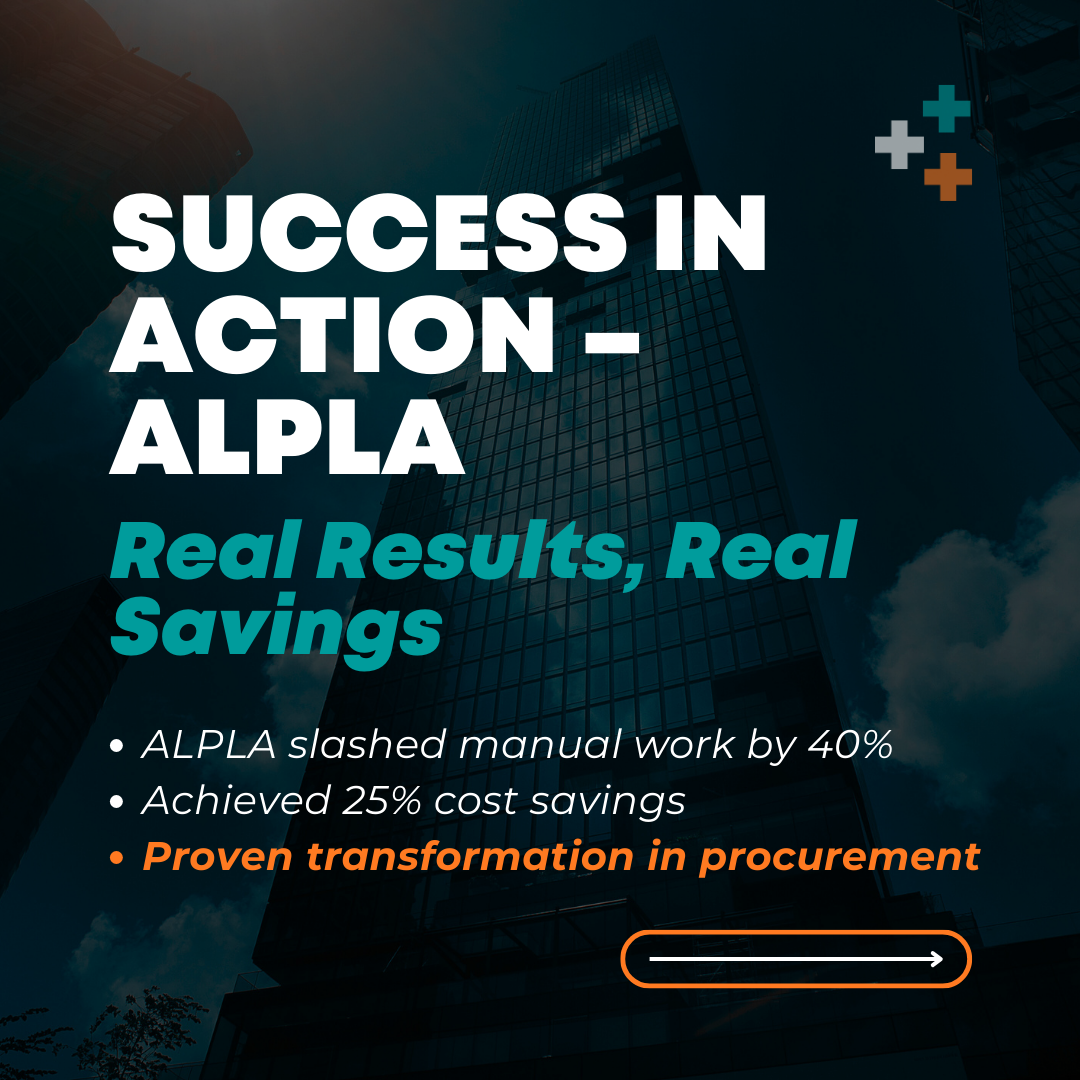 SUCCESS IN ACTION – ALPLA

Real Results, Real Savings

• ALPLA slashed manual work by 40%
• Achieved 25% cost savings
• Proven transformation in procurement